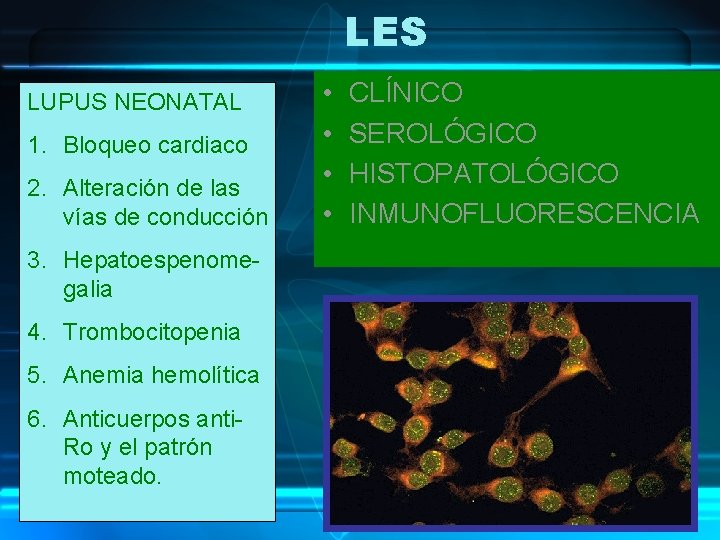 LES

LUPUS NEONATAL

1. Bloqueo cardiaco
2. Alteración de las vías de conducción
3. Hepatoespenomegalia
4. Trombocitopenia
5. Anemia hemolítica
6. Anticuerpos anti-Ro y el patrón moteado.

• CLÍNICO
• SEROLÓGICO
• HISTOPATOLÓGICO
• INMUNOFLUORESCENCIA